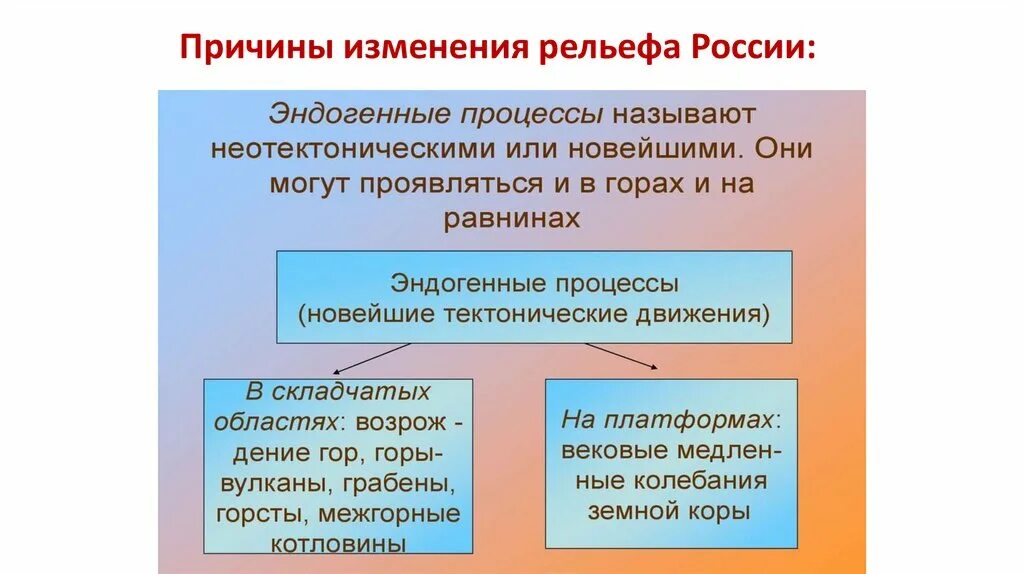 Причины изменения рельефа России:

Эндогенные процессы называют неотектоническими или новейшими. Они могут проявляться и в горах и на равнинах

Эндогенные процессы (новейшие тектонические движения)

В складчатых областях: возрождение гор, горы-вулканы, грабены, горсты, межгорные котловины

На платформах: вековые медленные колебания земной коры